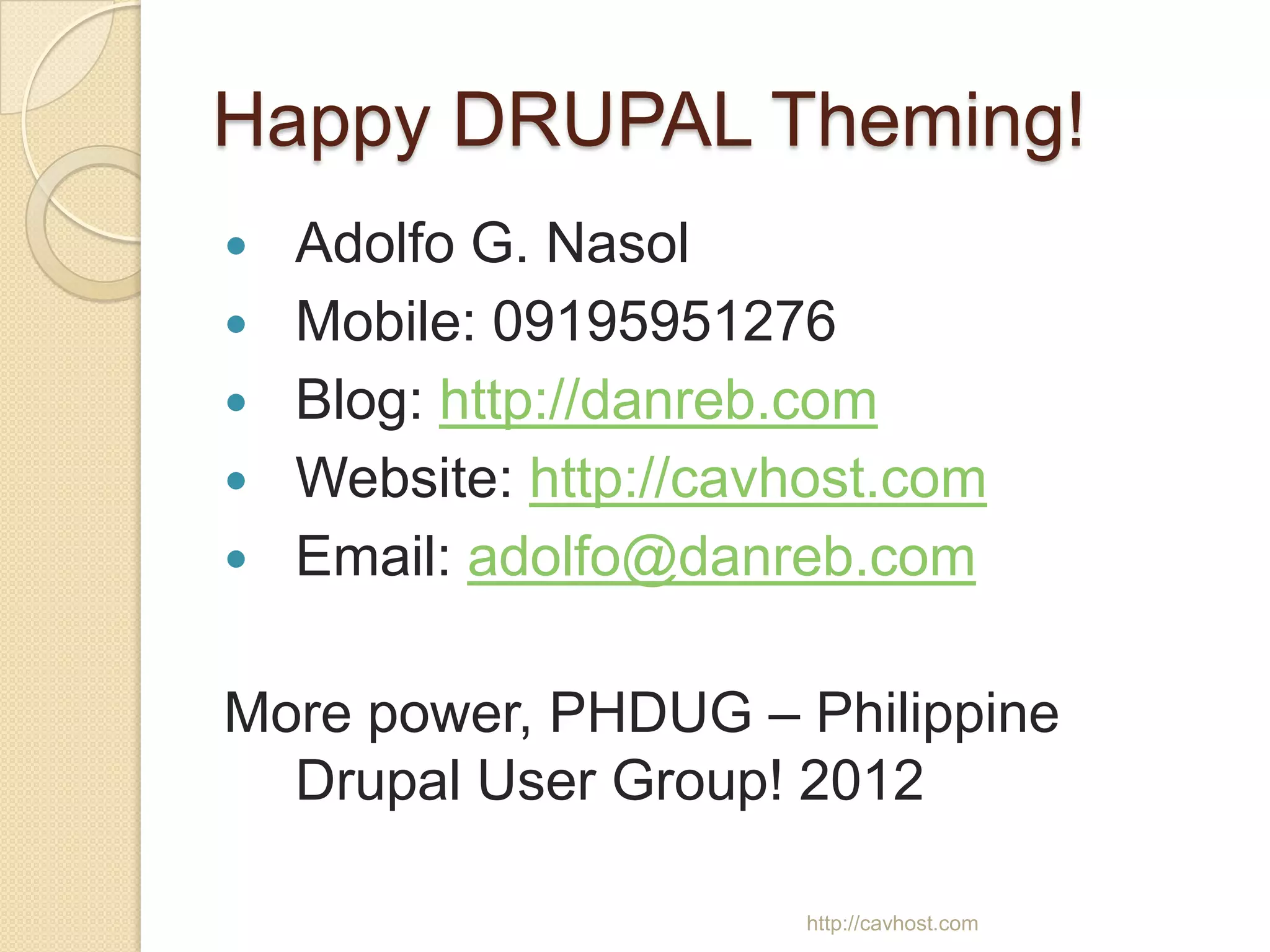 Happy DRUPAL Theming!

- Adolfo G. Nasol
- Mobile: 09195951276
- Blog: http://danreb.com
- Website: http://cavhost.com
- Email: adolfo@danreb.com

More power, PHDUG – Philippine Drupal User Group! 2012

http://cavhost.com